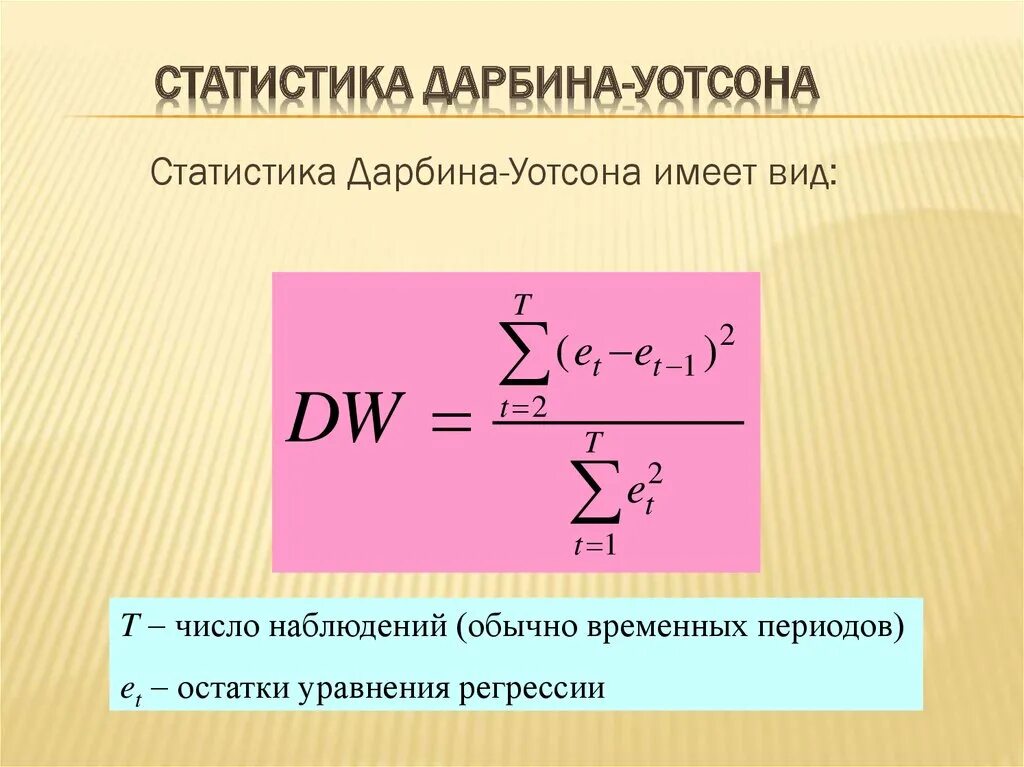 СТАТИСТИКА ДАРБИНА-УОТСОНА

Статистика Дарбина-Уотсона имеет вид:

$DW = \frac{\sum_{t=2}^{T}(e_t - e_{t-1})^2}{\sum_{t=1}^{T} e_t^2}$

$T$ – число наблюдений (обычно временных периодов)

$e_t$ – остатки уравнения регрессии